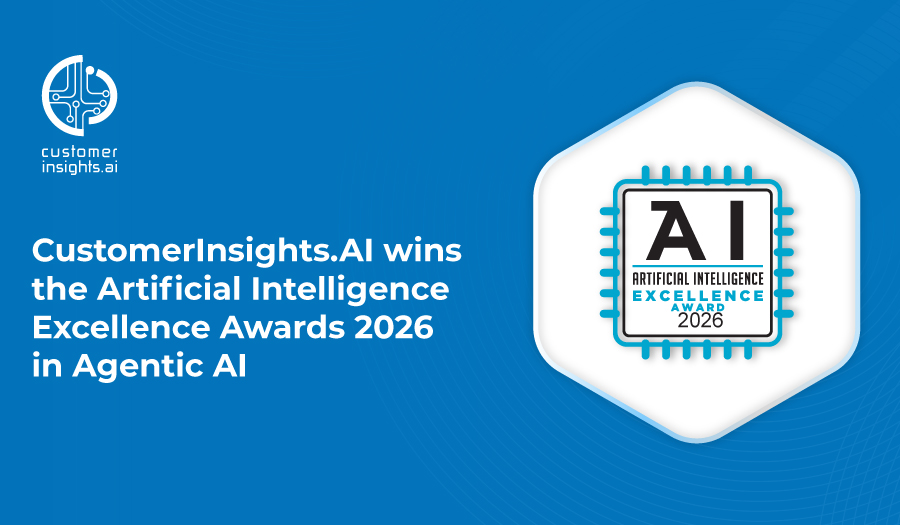 customer insights.ai

CustomerInsights.AI wins the Artificial Intelligence Excellence Awards 2026 in Agentic AI

AI
ARTIFICIAL INTELLIGENCE
EXCELLENCE
AWARD
2026